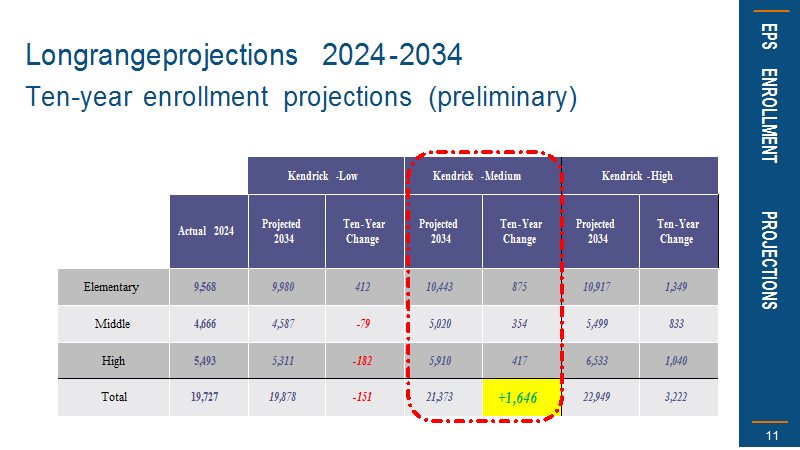 Longrangeprojections 2024-2034
Ten-year enrollment projections (preliminary)

| | | Kendrick -Low | | Kendrick -Medium | | Kendrick -High | |
|---|---|---|---|---|---|---|---|
| | Actual 2024 | Projected 2034 | Ten-Year Change | Projected 2034 | Ten-Year Change | Projected 2034 | Ten-Year Change |
| Elementary | 9,568 | 9,980 | 412 | 10,443 | 875 | 10,917 | 1,349 |
| Middle | 4,666 | 4,587 | -79 | 5,020 | 354 | 5,499 | 833 |
| High | 5,493 | 5,311 | -182 | 5,910 | 417 | 6,533 | 1,040 |
| Total | 19,727 | 19,878 | -151 | 21,373 | +1,646 | 22,949 | 3,222 |

EPS ENROLLMENT PROJECTIONS

11